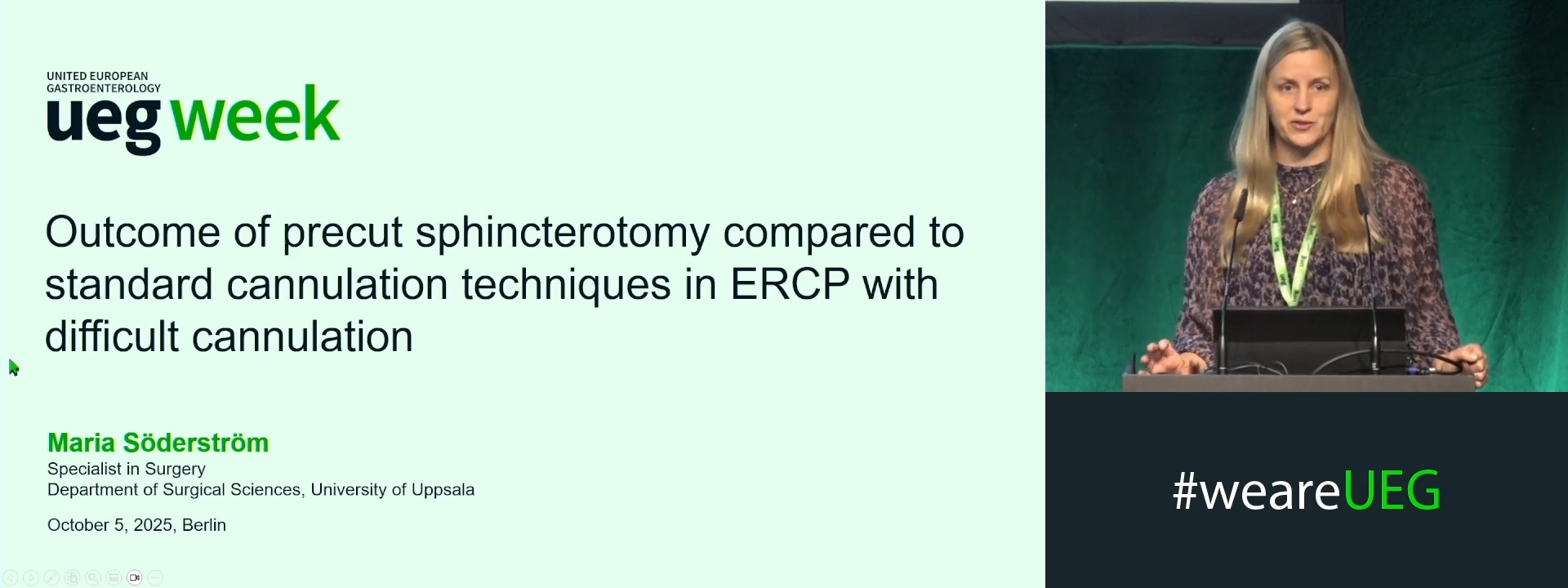 UNITED EUROPEAN GASTROENTEROLOGY
ueg week

Outcome of precut sphincterotomy compared to standard cannulation techniques in ERCP with difficult cannulation

Maria Söderström
Specialist in Surgery
Department of Surgical Sciences, University of Uppsala

October 5, 2025, Berlin

#weareUEG